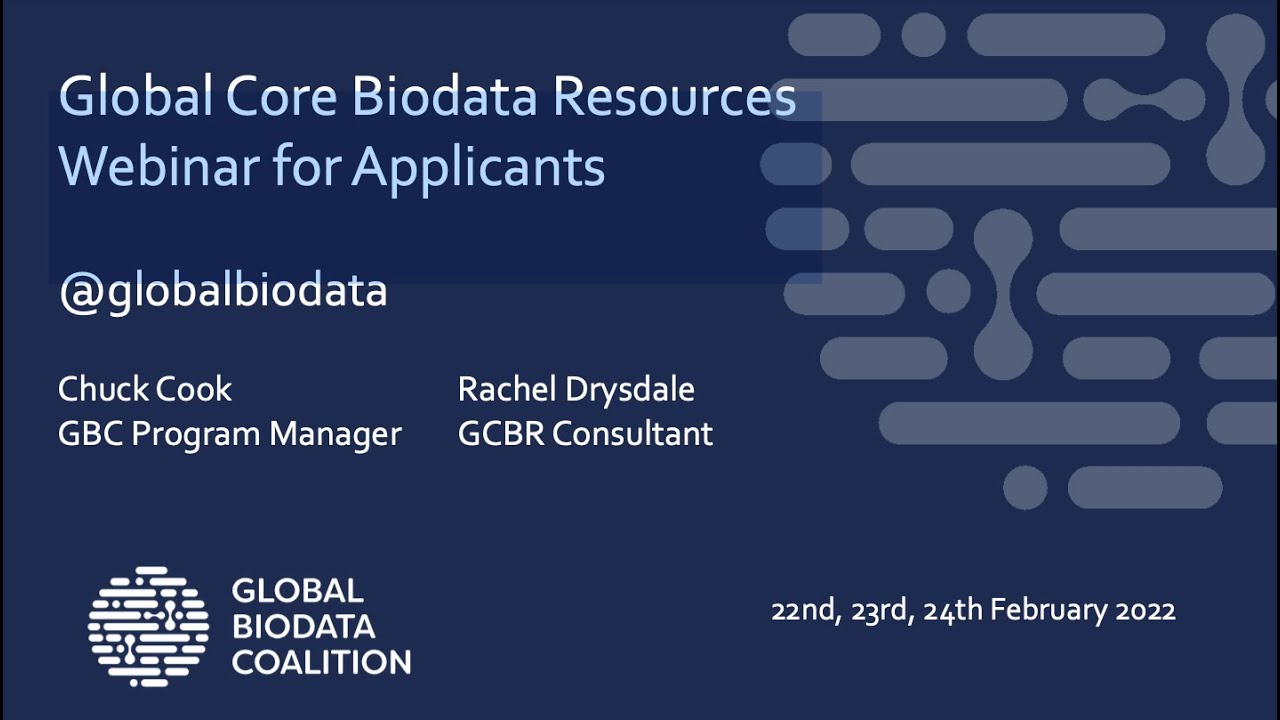 Global Core Biodata Resources
Webinar for Applicants

@globalbiodata

Chuck Cook
GBC Program Manager

Rachel Drysdale
GCBR Consultant

GLOBAL
BIODATA
COALITION

22nd, 23rd, 24th February 2022